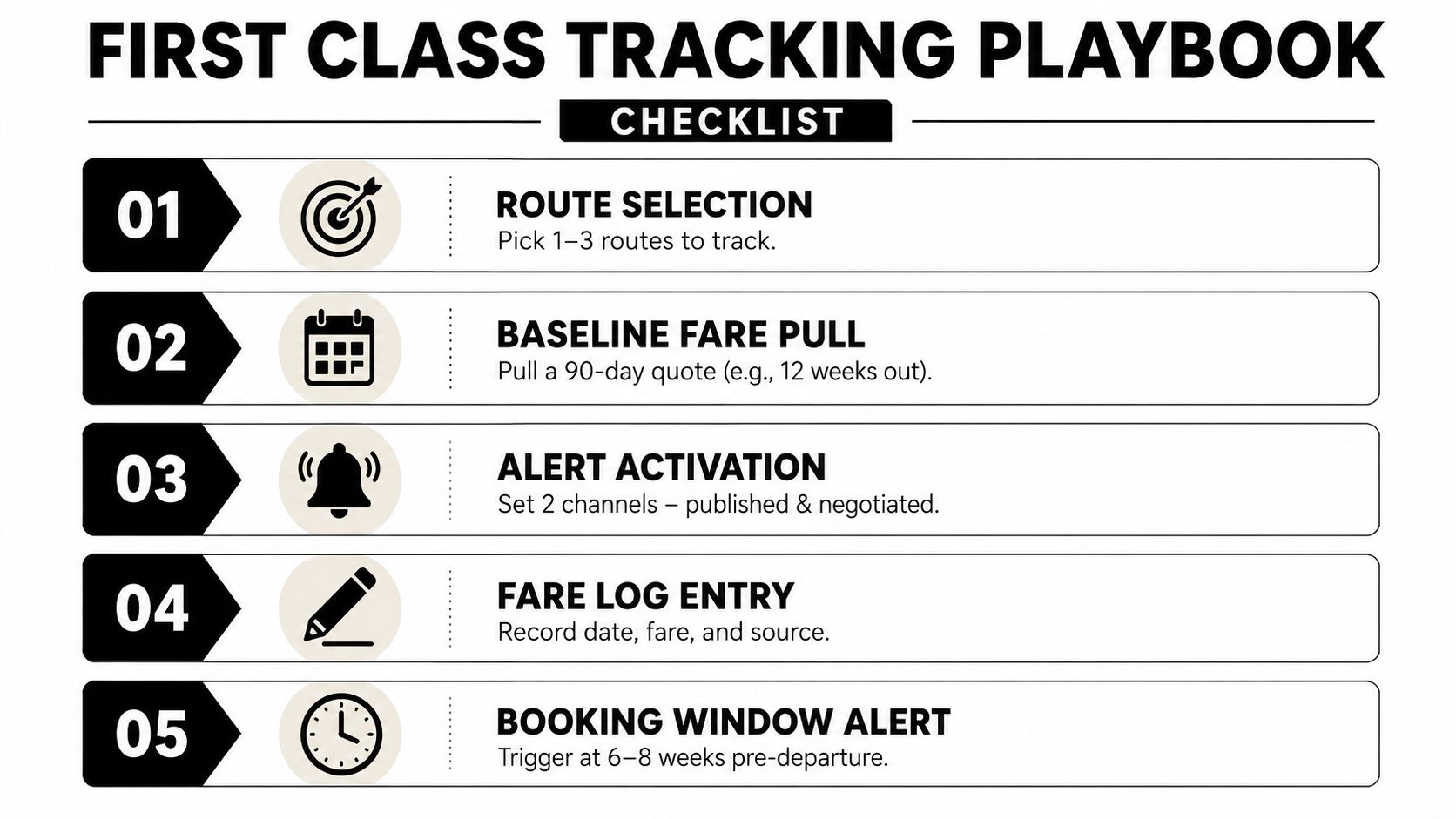 FIRST CLASS TRACKING PLAYBOOK

CHECKLIST

01

ROUTE SELECTION
Pick 1–3 routes to track.

02

BASELINE FARE PULL
Pull a 90-day quote (e.g., 12 weeks out).

03

ALERT ACTIVATION
Set 2 channels – published & negotiated.

04

FARE LOG ENTRY
Record date, fare, and source.

05

BOOKING WINDOW ALERT
Trigger at 6–8 weeks pre-departure.